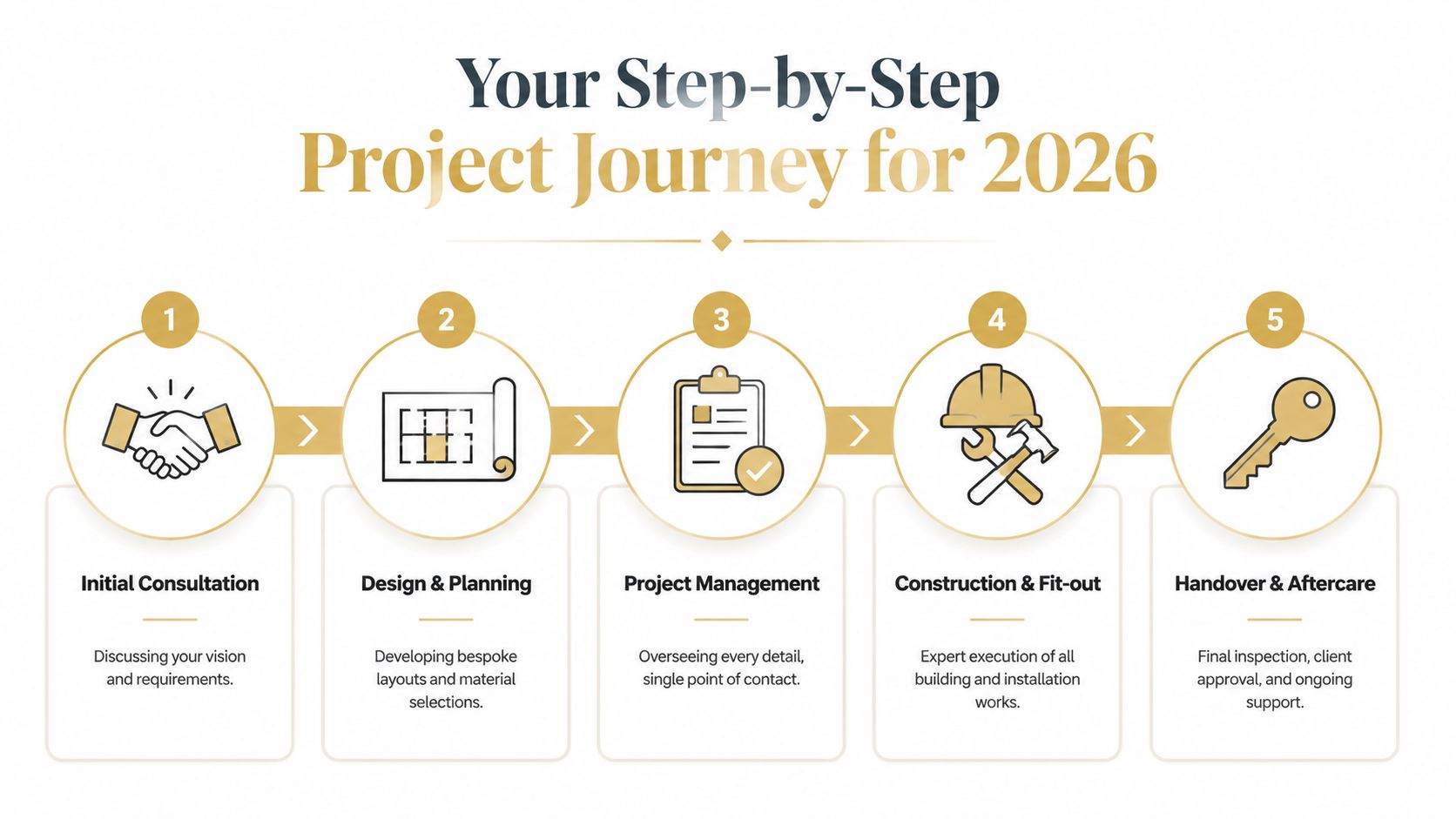 Your Step-by-Step
Project Journey for 2026

1

Initial Consultation

Discussing your vision and requirements.

2

Design & Planning

Developing bespoke layouts and material selections.

3

Project Management

Overseeing every detail, single point of contact.

4

Construction & Fit-out

Expert execution of all building and installation works.

5

Handover & Aftercare

Final inspection, client approval, and ongoing support.